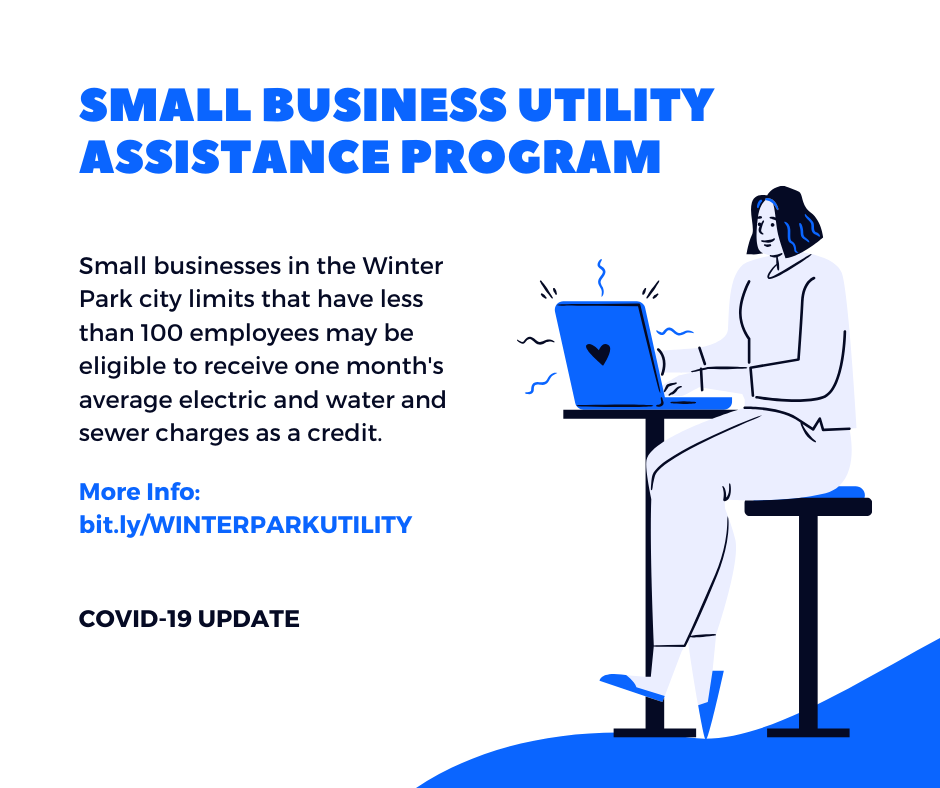 SMALL BUSINESS UTILITY ASSISTANCE PROGRAM

Small businesses in the Winter Park city limits that have less than 100 employees may be eligible to receive one month's average electric and water and sewer charges as a credit.

More Info:
bit.ly/WINTERPARKUTILITY

COVID-19 UPDATE